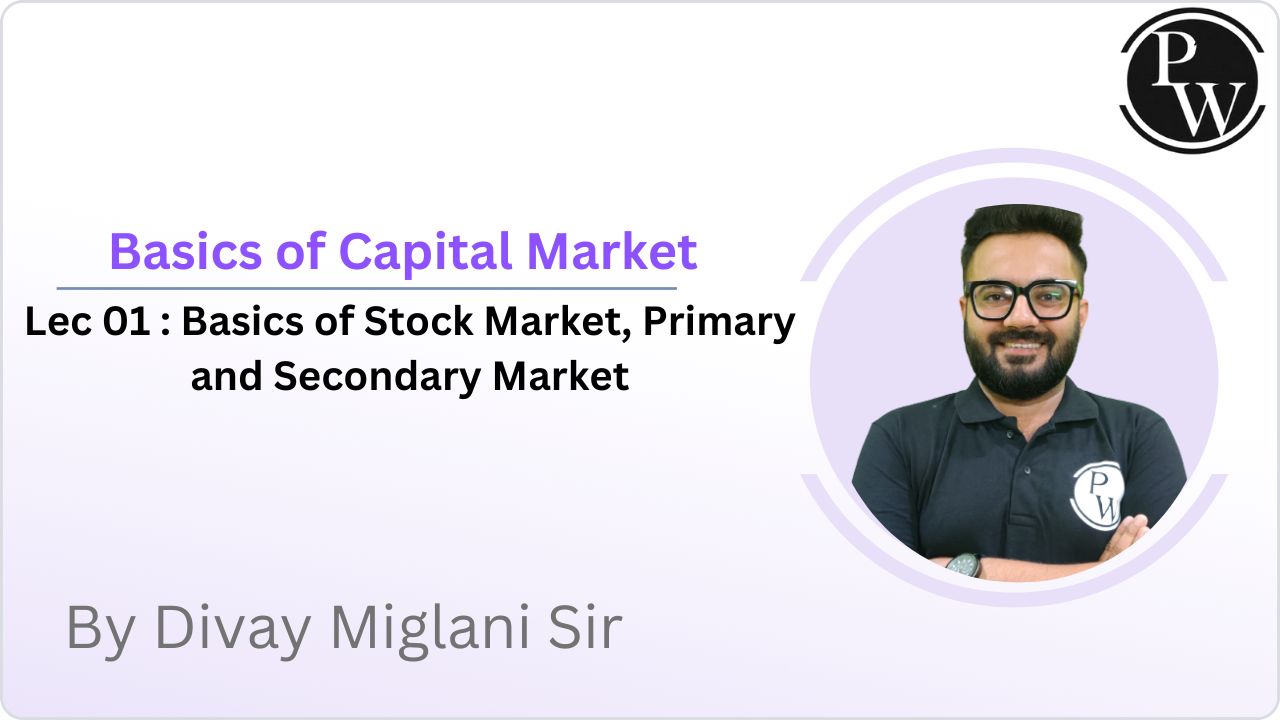 PW

Basics of Capital Market

Lec 01 : Basics of Stock Market, Primary and Secondary Market

PW

By Divay Miglani Sir